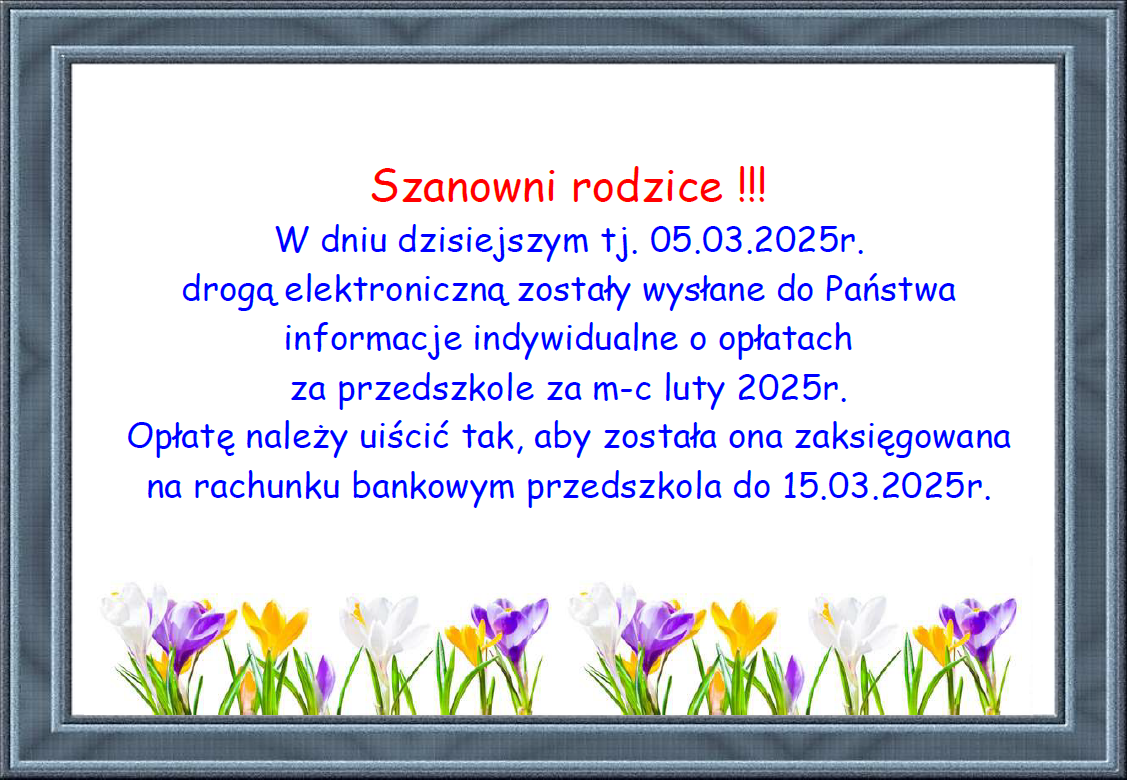 Szanowni rodzice !!!
W dniu dzisiejszym tj. 05.03.2025r.
drogą elektroniczną zostały wysłane do Państwa
informacje indywidualne o opłatach
za przedszkole za m-c luty 2025r.
Opłatę należy uiścić tak, aby została ona zaksięgowana
na rachunku bankowym przedszkola do 15.03.2025r.